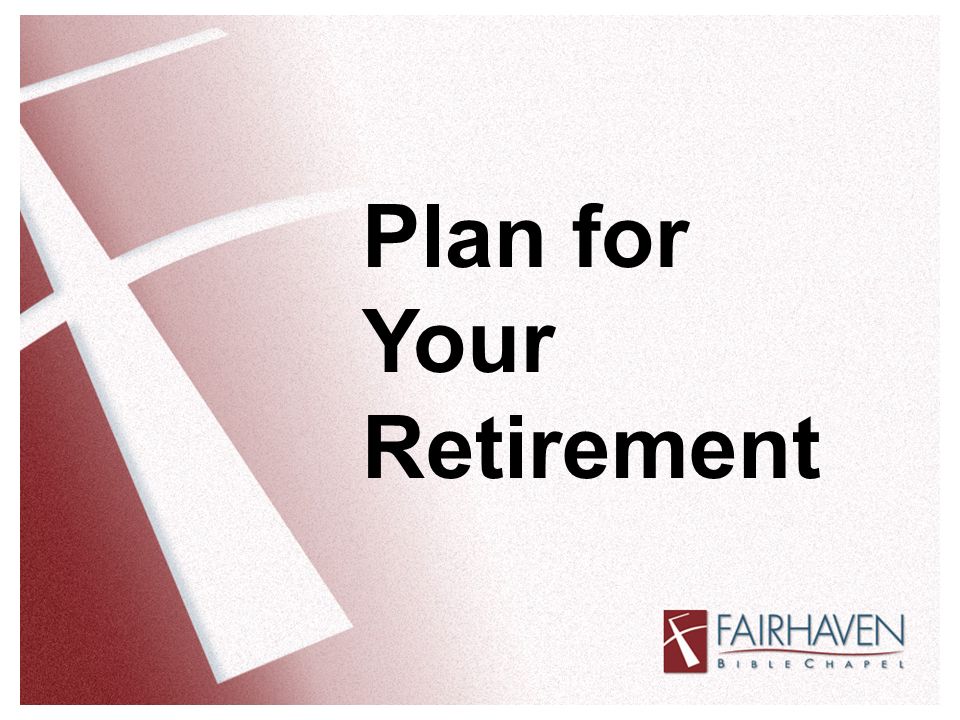 Plan for Your Retirement

FAIRHAVEN
BIBLE CHAPEL